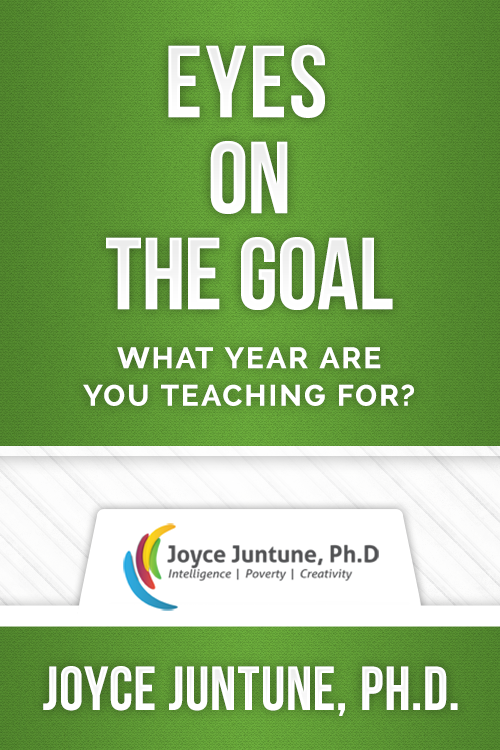 EYES
ON
THE GOAL

WHAT YEAR ARE
YOU TEACHING FOR?

Joyce Juntune, Ph.D
Intelligence | Poverty | Creativity

JOYCE JUNTUNE, PH.D.